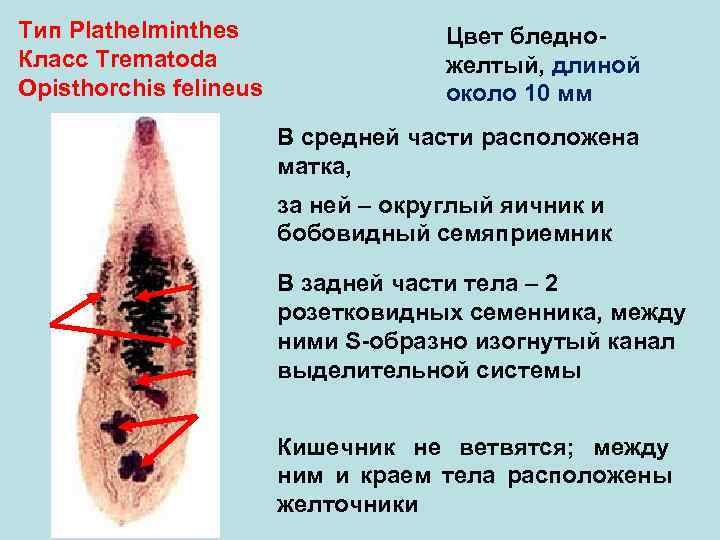 Тип Plathelminthes
Класс Trematoda
Opisthorchis felineus

Цвет бледно-желтый, длиной около 10 мм

В средней части расположена матка,

за ней – округлый яичник и бобовидный семяприемник

В задней части тела – 2 розетковидных семенника, между ними S-образно изогнутый канал выделительной системы

Кишечник не ветвятся; между ним и краем тела расположены желточники